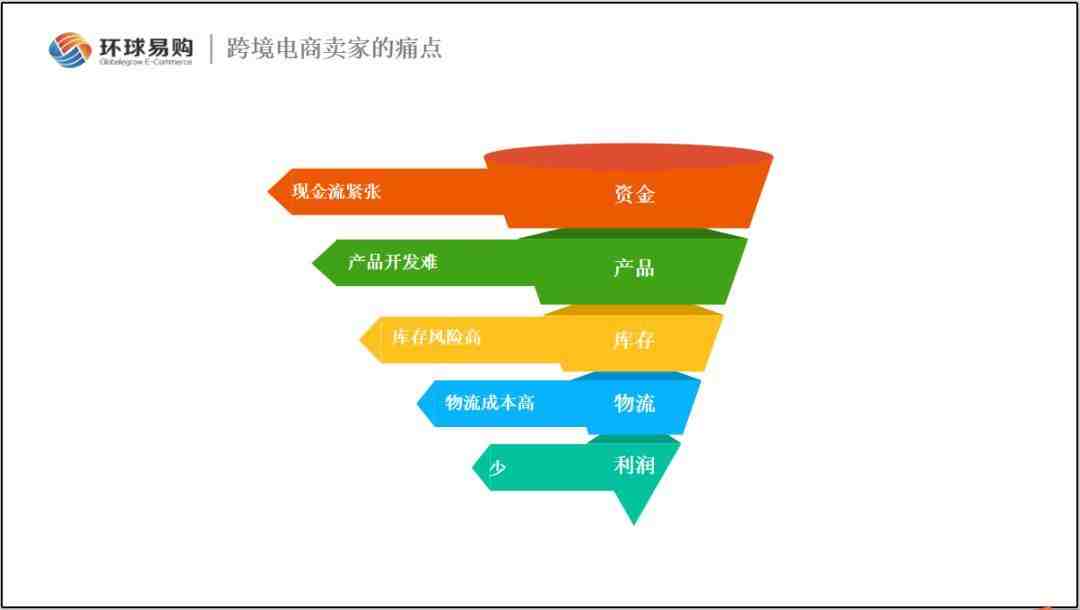 环球易购
Globalegrow E-Commerce
跨境电商卖家的痛点

现金流紧张
资金
产品开发难
产品
库存风险高
库存
物流成本高
物流
少
利润